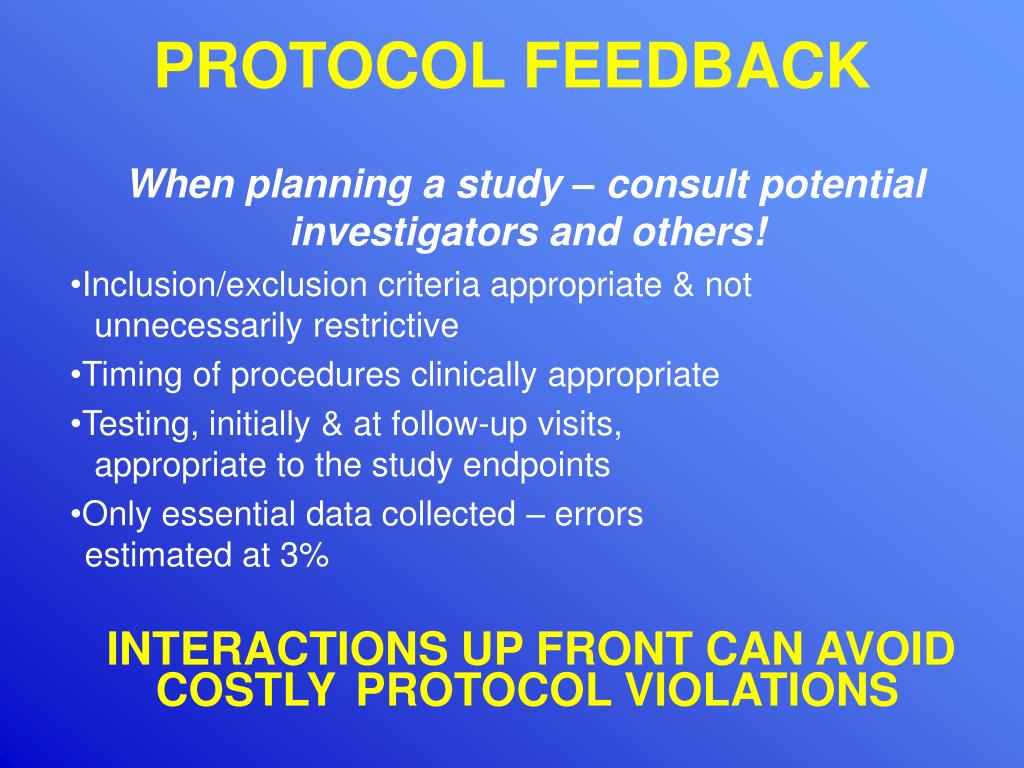 PROTOCOL FEEDBACK

When planning a study – consult potential investigators and others!

•Inclusion/exclusion criteria appropriate & not unnecessarily restrictive

•Timing of procedures clinically appropriate

•Testing, initially & at follow-up visits, appropriate to the study endpoints

•Only essential data collected – errors estimated at 3%

INTERACTIONS UP FRONT CAN AVOID COSTLY PROTOCOL VIOLATIONS